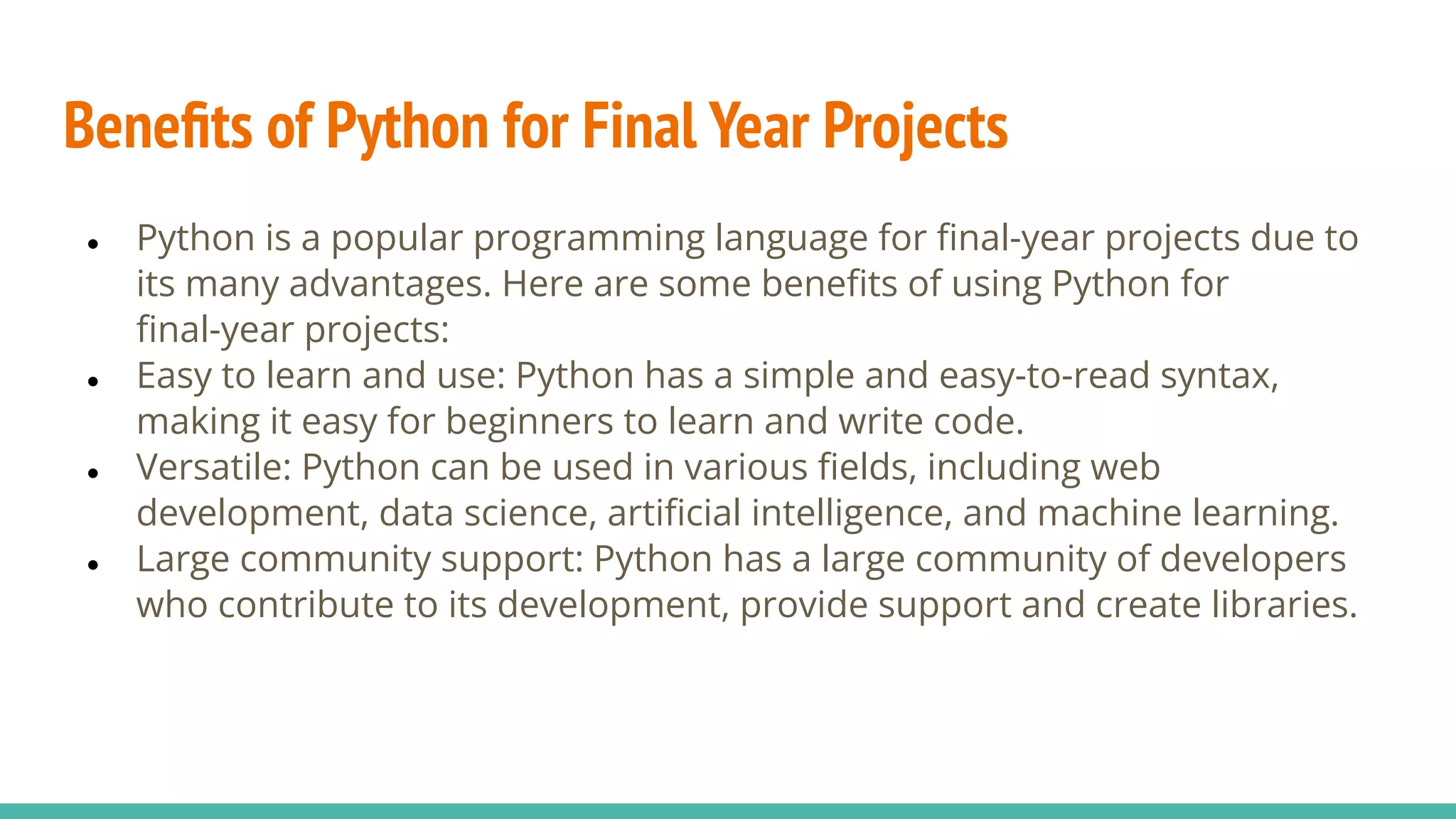 Benefits of Python for Final Year Projects

- Python is a popular programming language for final-year projects due to its many advantages. Here are some benefits of using Python for final-year projects:
- Easy to learn and use: Python has a simple and easy-to-read syntax, making it easy for beginners to learn and write code.
- Versatile: Python can be used in various fields, including web development, data science, artificial intelligence, and machine learning.
- Large community support: Python has a large community of developers who contribute to its development, provide support and create libraries.